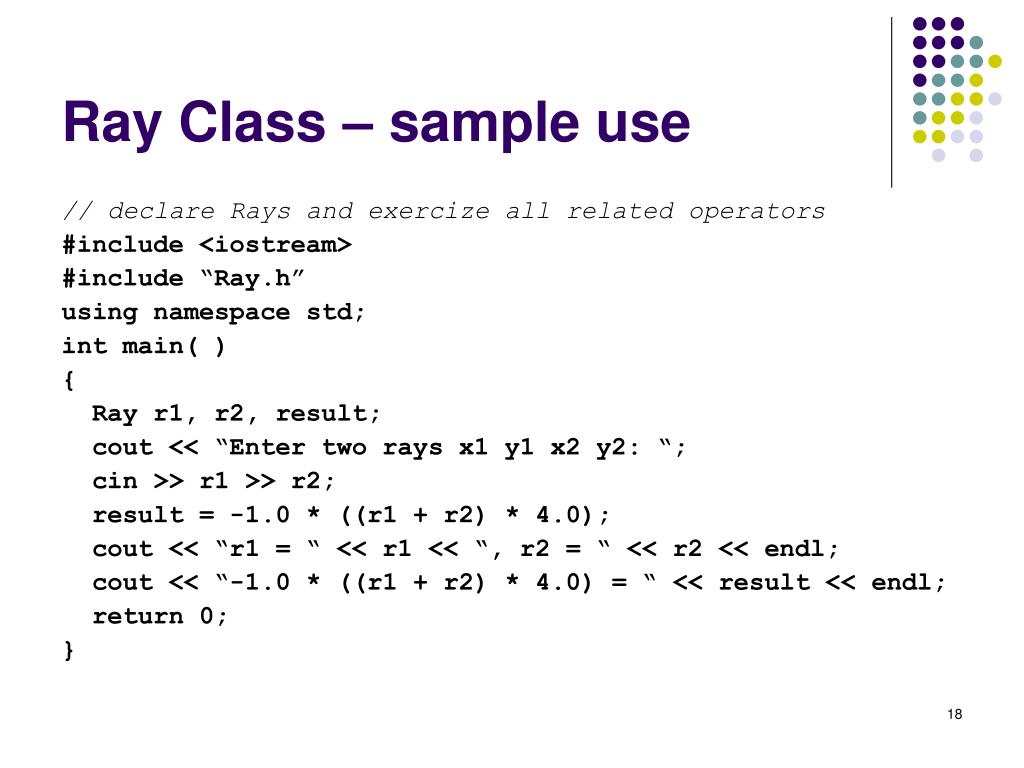 Ray Class – sample use

// declare Rays and exercize all related operators
#include <iostream>
#include “Ray.h”
using namespace std;
int main( )
{
  Ray r1, r2, result;
  cout << “Enter two rays x1 y1 x2 y2: “;
  cin >> r1 >> r2;
  result = -1.0 * ((r1 + r2) * 4.0);
  cout << “r1 = “ << r1 << “, r2 = “ << r2 << endl;
  cout << “-1.0 * ((r1 + r2) * 4.0) = “ << result << endl;
  return 0;
}

18